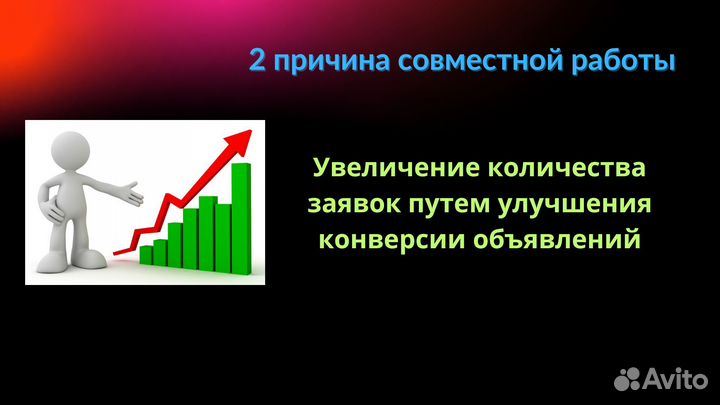 2 причина совместной работы

Увеличение количества заявок путем улучшения конверсии объявлений

Avito